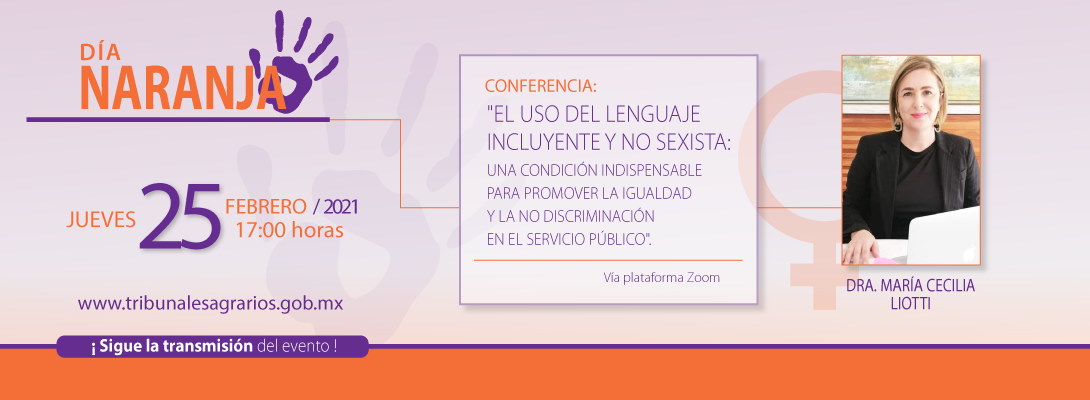 DÍA
NARANJA

JUEVES 25 FEBRERO / 2021
17:00 horas

www.tribunalesagrarios.gob.mx

¡ Sigue la transmisión del evento !

CONFERENCIA:
"EL USO DEL LENGUAJE INCLUYENTE Y NO SEXISTA:
UNA CONDICIÓN INDISPENSABLE PARA PROMOVER LA IGUALDAD Y LA NO DISCRIMINACIÓN EN EL SERVICIO PÚBLICO".

Vía plataforma Zoom

DRA. MARÍA CECILIA LIOTTI